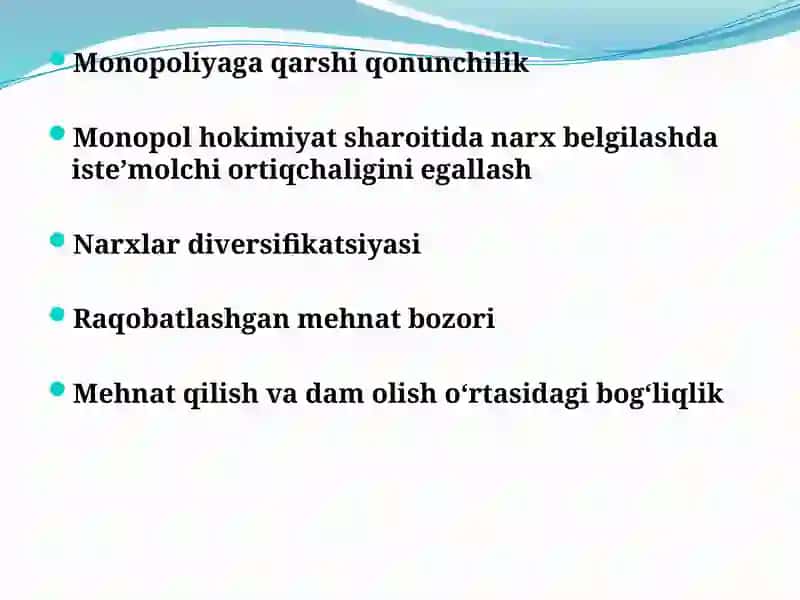 Monopoliyaga qarshi qonunchilik

Monopol hokimiyat sharoitida narx belgilashda iste’molchi ortiqchaligini egallash

Narxlar diversifikatsiyasi

Raqobatlashgan mehnat bozori

Mehnat qilish va dam olish o‘rtasidagi bog‘liqlik